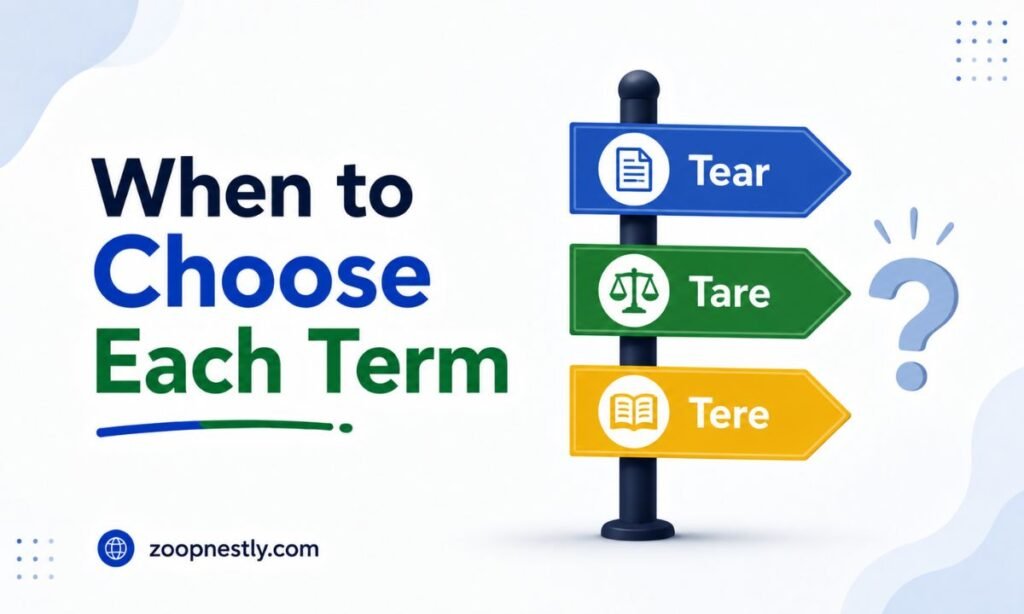 When to Choose Each Term

Tear

Tare

Tere

?

zoopnestly.com